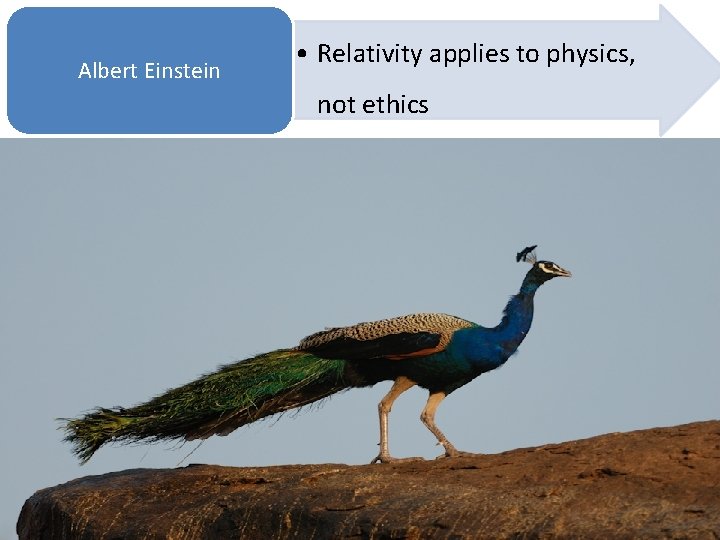 Albert Einstein

• Relativity applies to physics, not ethics